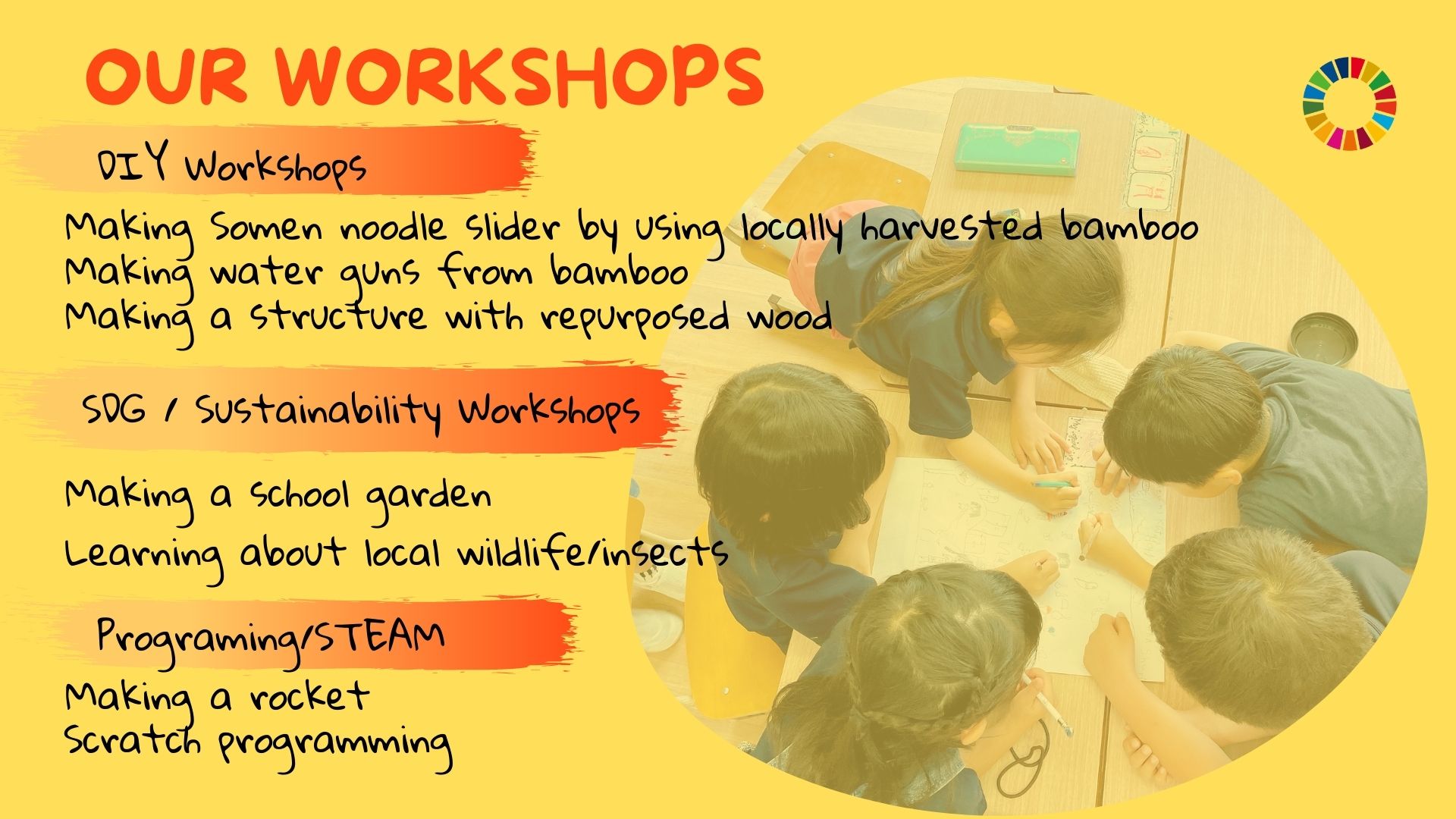 OUR WORKSHOPS

DIY Workshops

Making Somen noodle slider by using locally harvested bamboo
Making water guns from bamboo
Making a structure with repurposed wood

SDG / Sustainability Workshops

Making a school garden
Learning about local wildlife/insects

Programing/STEAM

Making a rocket
Scratch programming